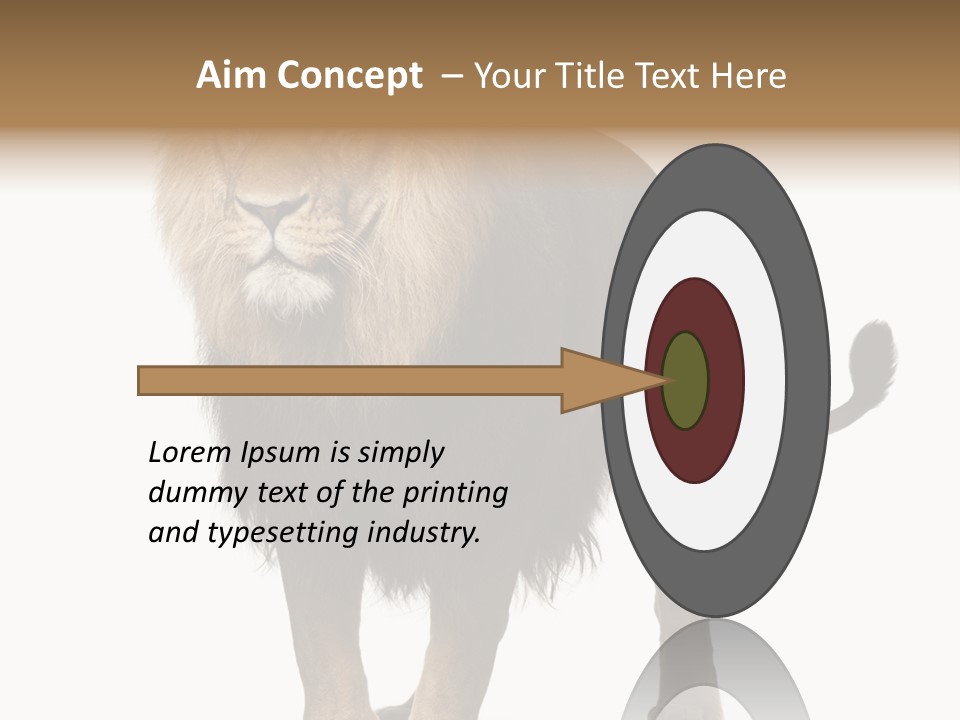 Aim Concept – Your Title Text Here

Lorem Ipsum is simply dummy text of the printing and typesetting industry.